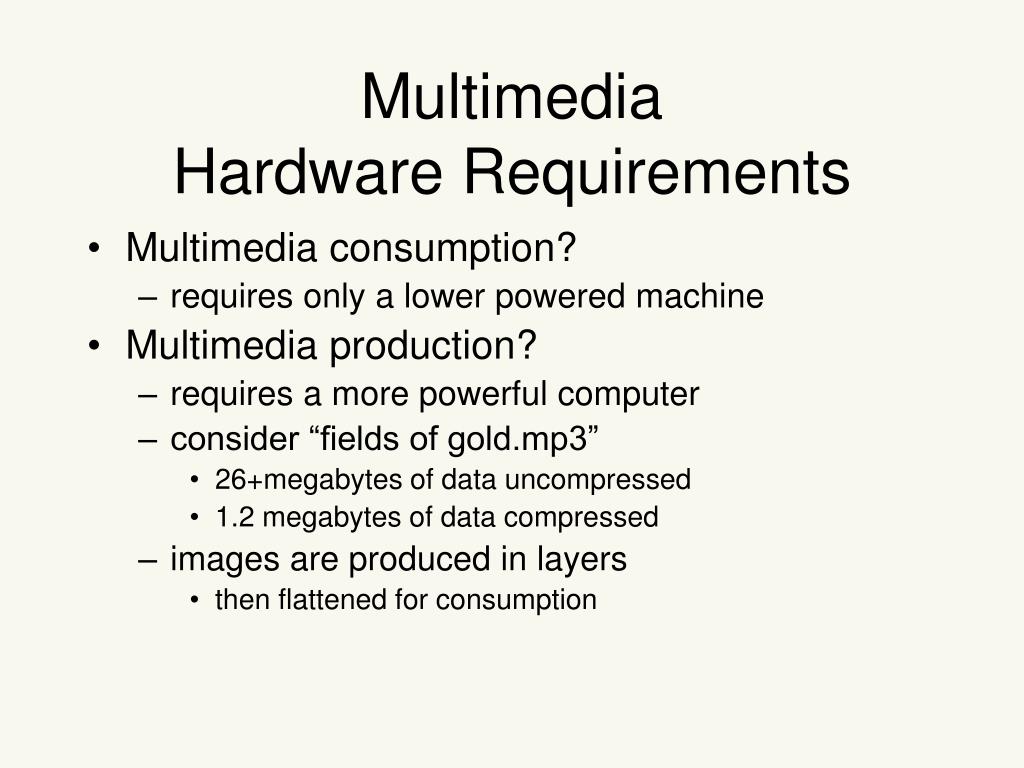 Multimedia
Hardware Requirements

• Multimedia consumption?
– requires only a lower powered machine
• Multimedia production?
– requires a more powerful computer
– consider “fields of gold.mp3”
• 26+megabytes of data uncompressed
• 1.2 megabytes of data compressed
– images are produced in layers
• then flattened for consumption